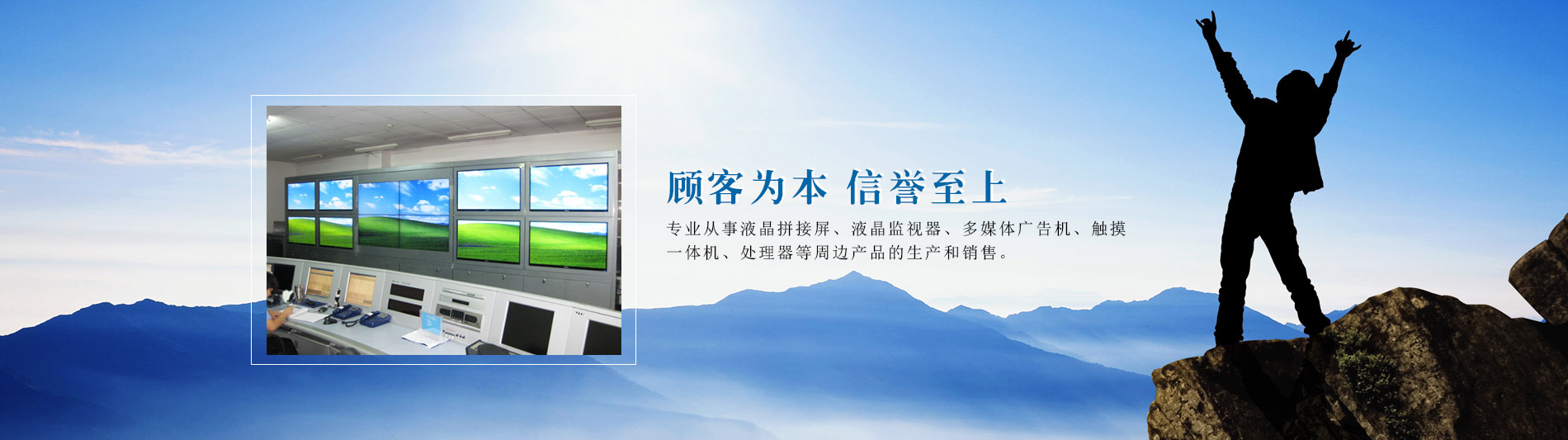 顾客为本 信誉至上

专业从事液晶拼接屏、液晶监视器、多媒体广告机、触摸一体机、处理器等周边产品的生产和销售。